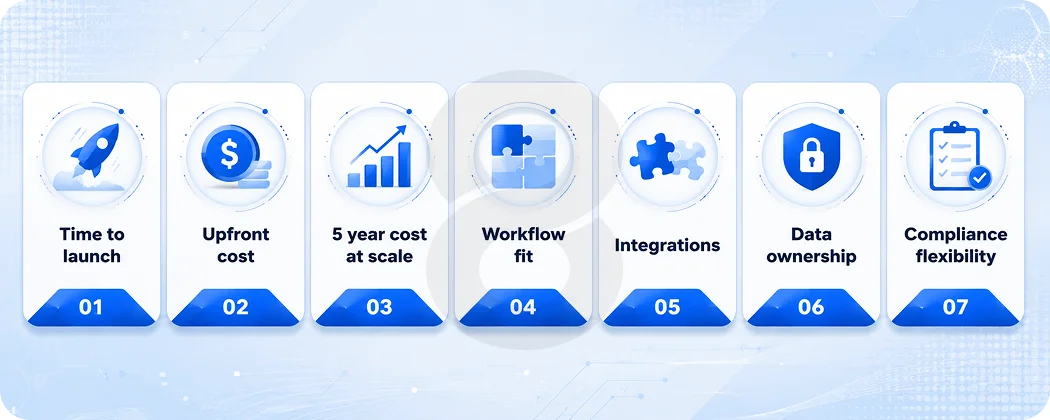 Time to launch

01

Upfront cost

02

5 year cost at scale

03

Workflow fit

04

Integrations

05

Data ownership

06

Compliance flexibility

07